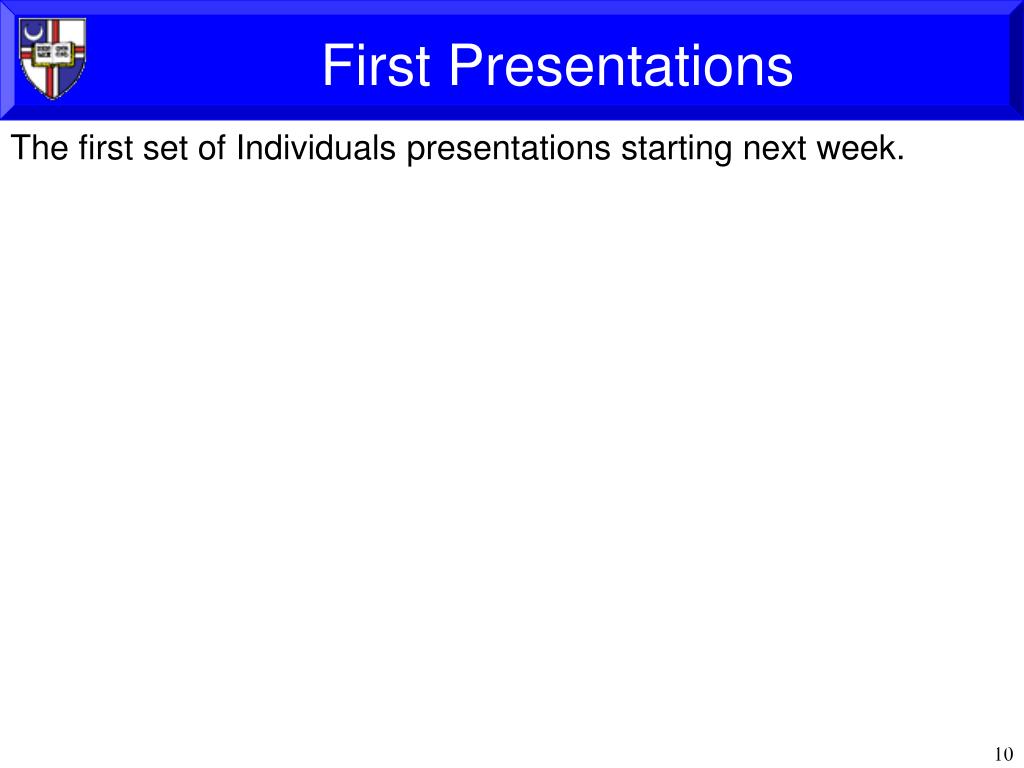 First Presentations

The first set of Individuals presentations starting next week.

10